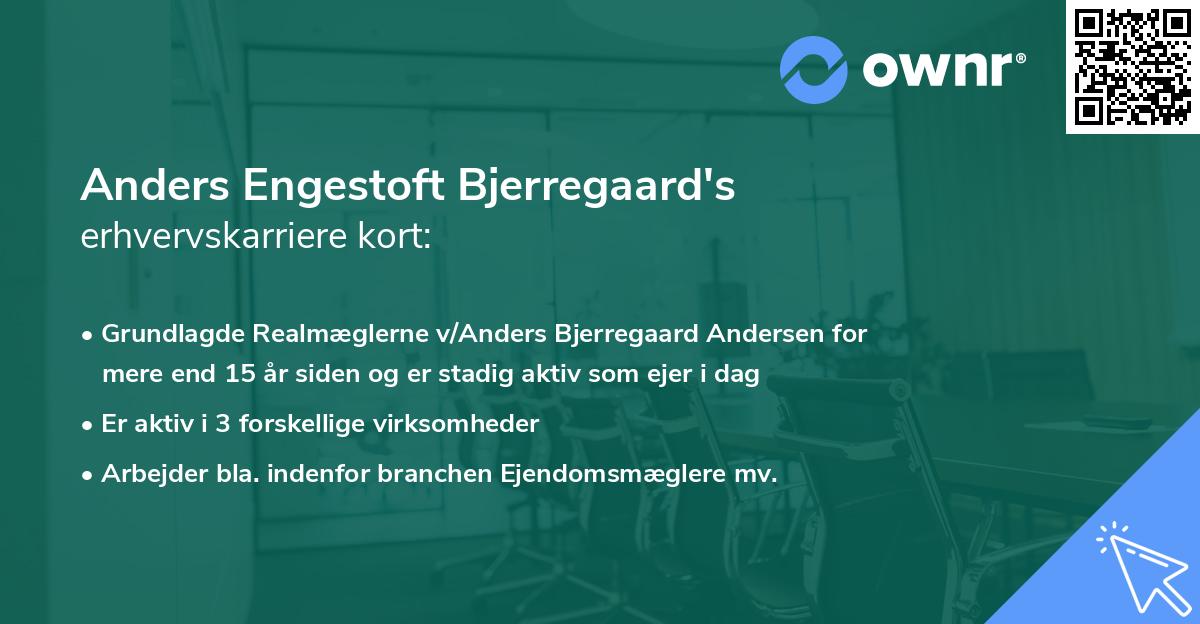 ownr®

Anders Engestoft Bjerregaard's
erhvervskarriere kort:

• Grundlagde Realmæglerne v/Anders Bjerregaard Andersen for mere end 15 år siden og er stadig aktiv som ejer i dag
• Er aktiv i 3 forskellige virksomheder
• Arbejder bla. indenfor branchen Ejendomsmæglere mv.